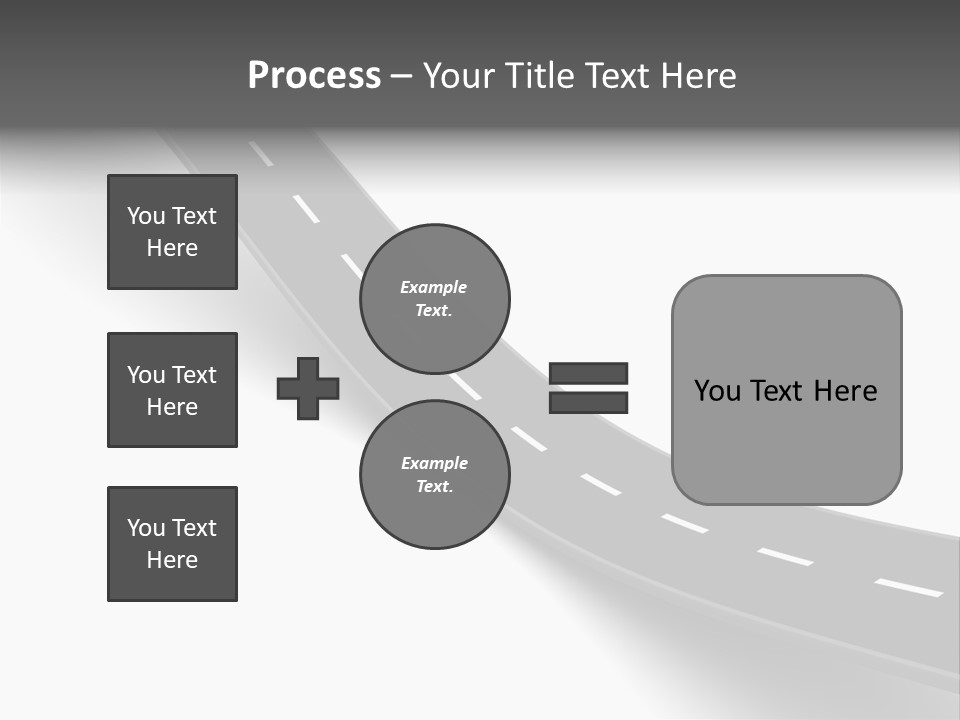 Process – Your Title Text Here

You Text Here

You Text Here

You Text Here

Example Text.

Example Text.

You Text Here